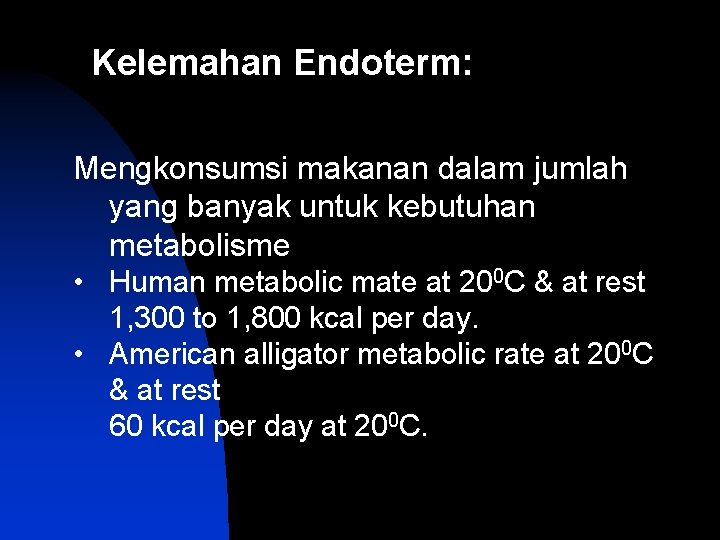 Kelemahan Endoterm:

Mengkonsumsi makanan dalam jumlah yang banyak untuk kebutuhan metabolisme

• Human metabolic mate at $20^0$C & at rest 1,300 to 1,800 kcal per day.
• American alligator metabolic rate at $20^0$C & at rest
60 kcal per day at $20^0$C.